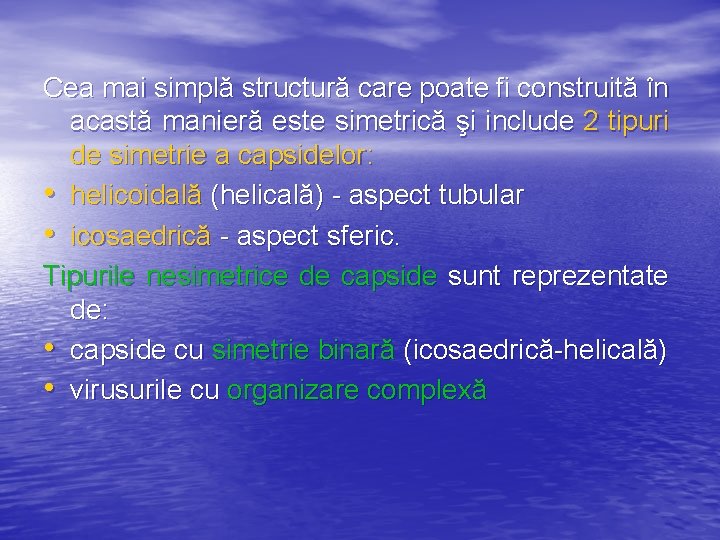 Cea mai simplă structură care poate fi construită în acastă manieră este simetrică şi include 2 tipuri de simetrie a capsidelor:

• helicoidală (helicală) - aspect tubular

• icosaedrică - aspect sferic.

Tipurile nesimetrice de capside sunt reprezentate de:

• capside cu simetrie binară (icosaedrică-helicală)

• virusurile cu organizare complexă